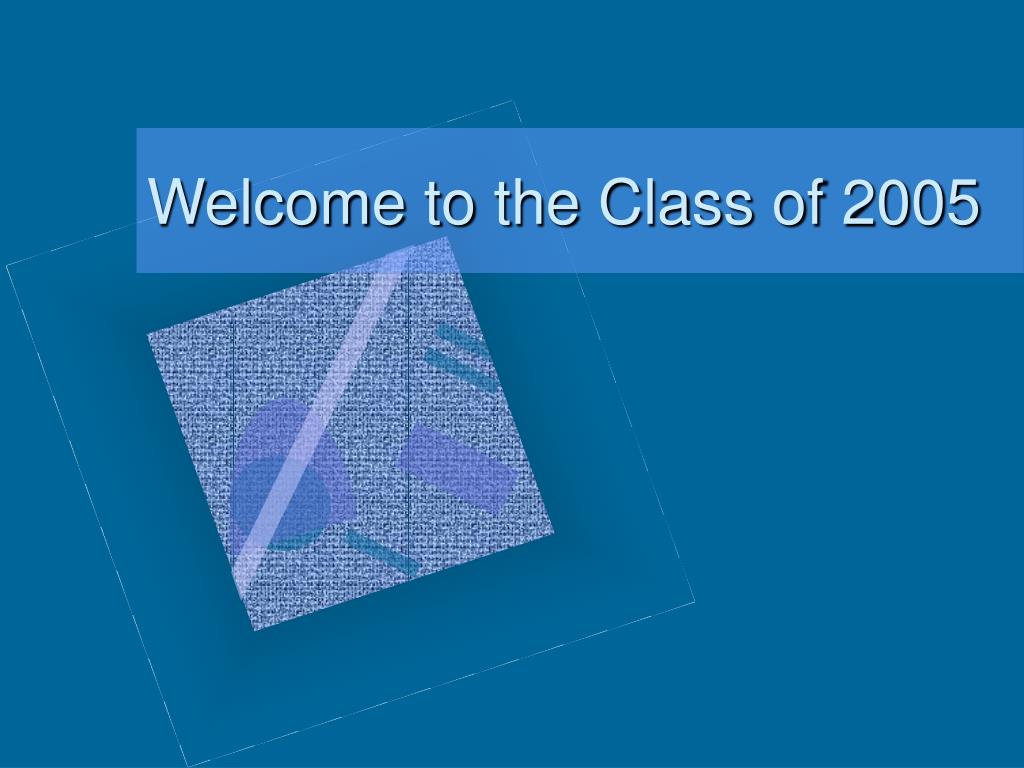 Welcome to the Class of 2005